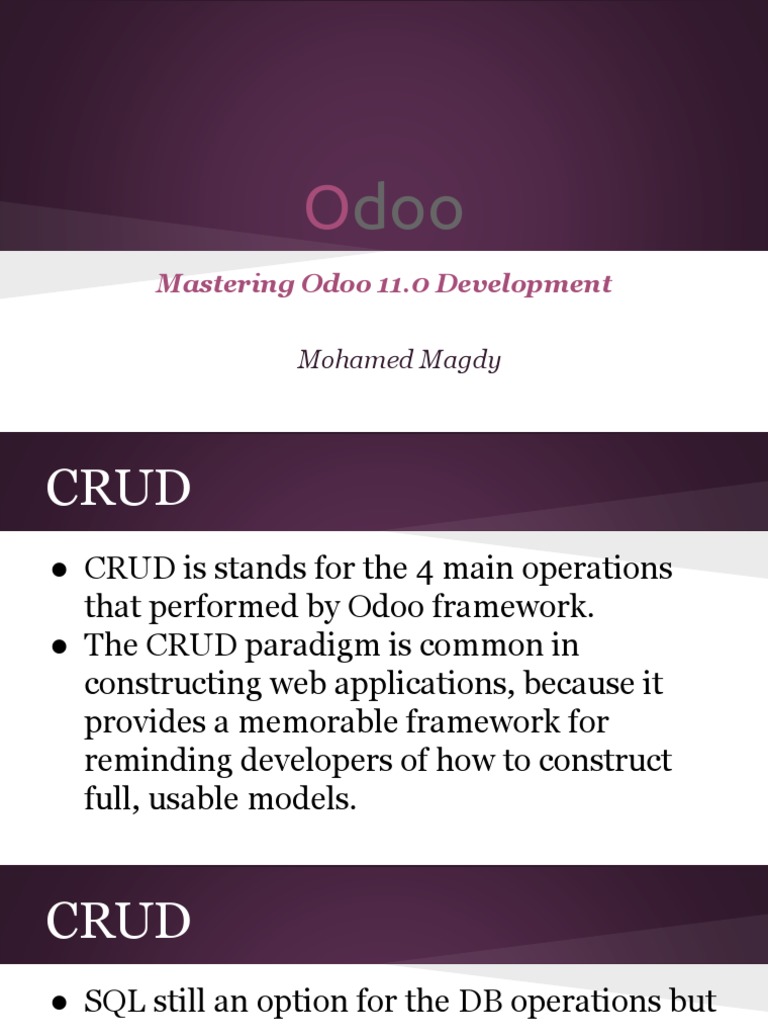 Odoo

Mastering Odoo 11.0 Development

Mohamed Magdy

CRUD

● CRUD is stands for the 4 main operations that performed by Odoo framework.
● The CRUD paradigm is common in constructing web applications, because it provides a memorable framework for reminding developers of how to construct full, usable models.

CRUD

● SQL still an option for the DB operations but